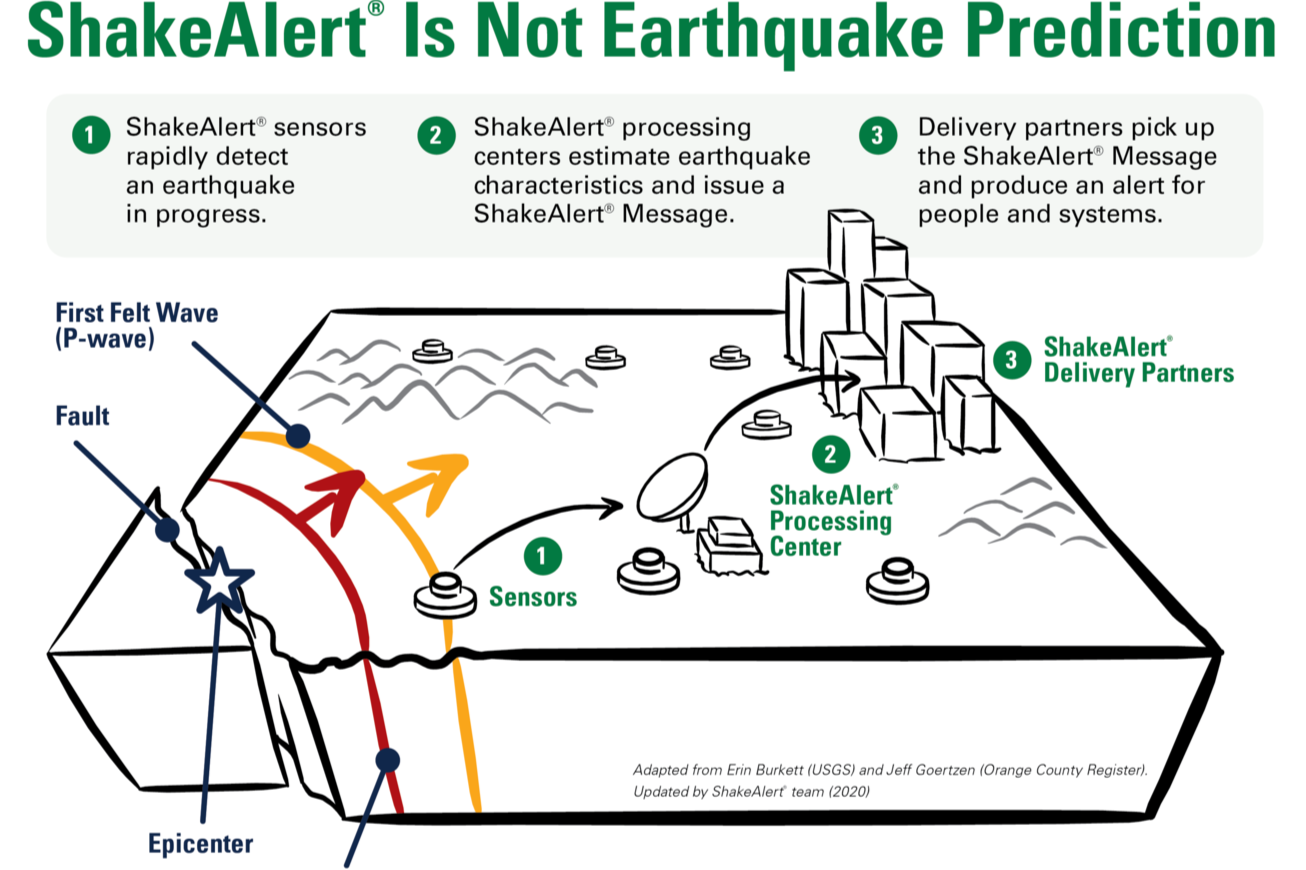 ShakeAlert® Is Not Earthquake Prediction

1 ShakeAlert® sensors rapidly detect an earthquake in progress.

2 ShakeAlert® processing centers estimate earthquake characteristics and issue a ShakeAlert® Message.

3 Delivery partners pick up the ShakeAlert® Message and produce an alert for people and systems.

First Felt Wave (P-wave)

Fault

Epicenter

1 Sensors

2 ShakeAlert® Processing Center

3 ShakeAlert® Delivery Partners

Adapted from Erin Burkett (USGS) and Jeff Goertzen (Orange County Register). Updated by ShakeAlert® team (2020)